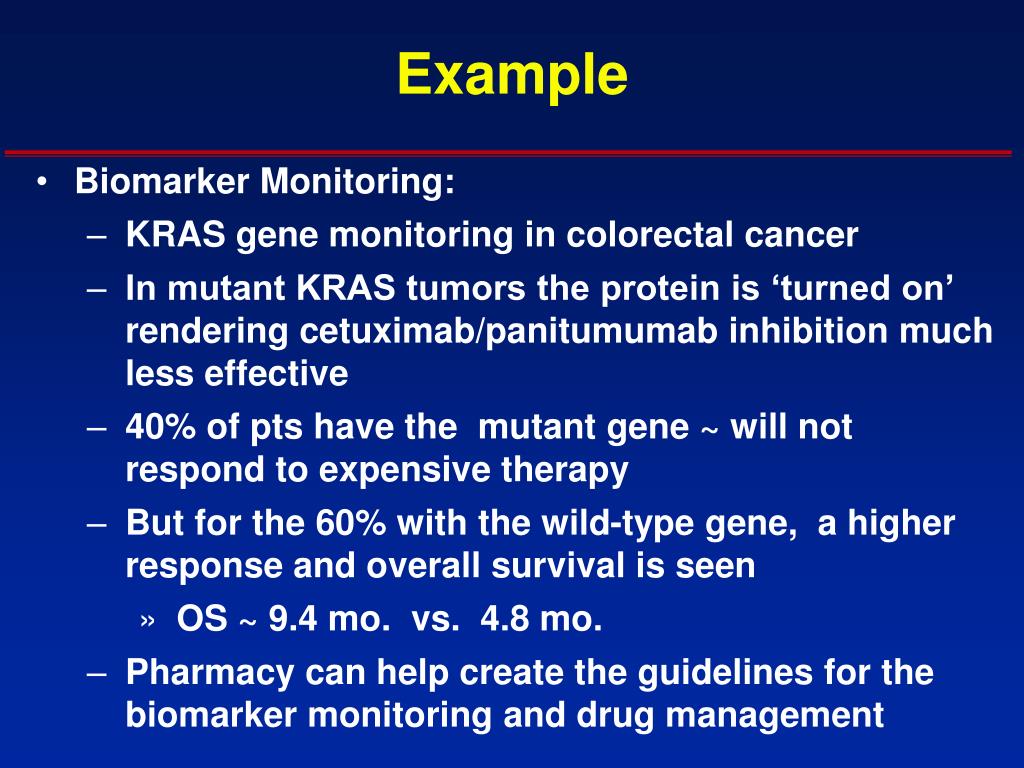 Example

• Biomarker Monitoring:
– KRAS gene monitoring in colorectal cancer
– In mutant KRAS tumors the protein is ‘turned on’ rendering cetuximab/panitumumab inhibition much less effective
– 40% of pts have the mutant gene ~ will not respond to expensive therapy
– But for the 60% with the wild-type gene, a higher response and overall survival is seen
» OS ~ 9.4 mo. vs. 4.8 mo.
– Pharmacy can help create the guidelines for the biomarker monitoring and drug management